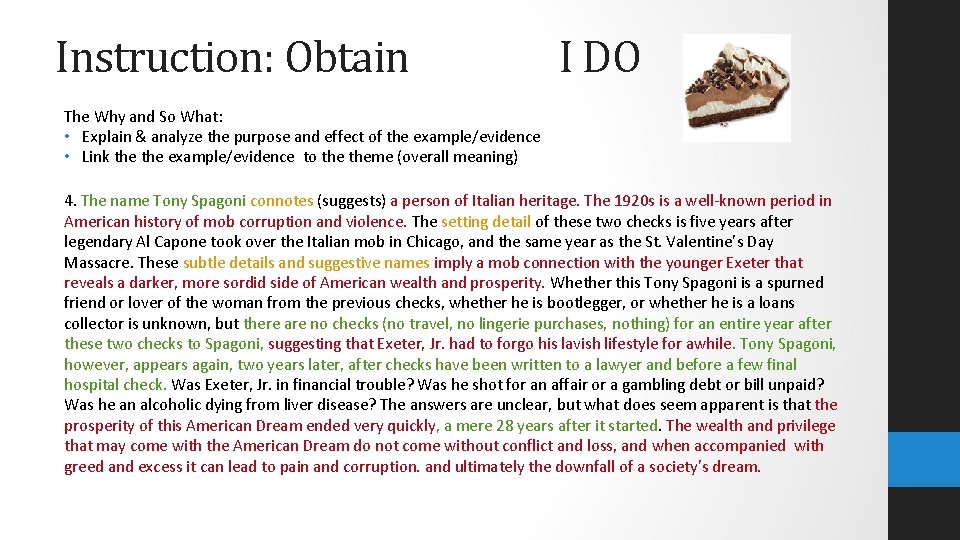 Instruction: Obtain

I DO

The Why and So What:
• Explain & analyze the purpose and effect of the example/evidence
• Link the the example/evidence to the theme (overall meaning)

4. The name Tony Spagoni connotes (suggests) a person of Italian heritage. The 1920s is a well-known period in American history of mob corruption and violence. The setting detail of these two checks is five years after legendary Al Capone took over the Italian mob in Chicago, and the same year as the St. Valentine's Day Massacre. These subtle details and suggestive names imply a mob connection with the younger Exeter that reveals a darker, more sordid side of American wealth and prosperity. Whether this Tony Spagoni is a spurned friend or lover of the woman from the previous checks, whether he is bootlegger, or whether he is a loans collector is unknown, but there are no checks (no travel, no lingerie purchases, nothing) for an entire year after these two checks to Spagoni, suggesting that Exeter, Jr. had to forgo his lavish lifestyle for awhile. Tony Spagoni, however, appears again, two years later, after checks have been written to a lawyer and before a few final hospital check. Was Exeter, Jr. in financial trouble? Was he shot for an affair or a gambling debt or bill unpaid? Was he an alcoholic dying from liver disease? The answers are unclear, but what does seem apparent is that the prosperity of this American Dream ended very quickly, a mere 28 years after it started. The wealth and privilege that may come with the American Dream do not come without conflict and loss, and when accompanied with greed and excess it can lead to pain and corruption. and ultimately the downfall of a society's dream.